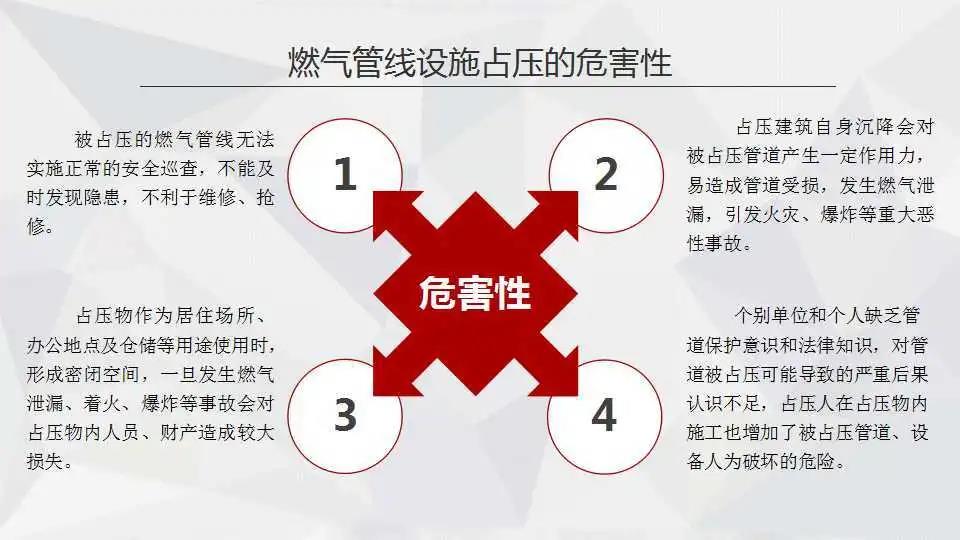 燃气管线设施占压的危害性

被占压的燃气管线无法实施正常的安全巡查，不能及时发现隐患，不利于维修、抢修。

1

2

占压建筑自身沉降会对被占压管道产生一定作用力，易造成管道受损，发生燃气泄漏，引发火灾、爆炸等重大恶性事故。

危害性

占压物作为居住场所、办公地点及仓储等用途使用时，形成密闭空间，一旦发生燃气泄漏、着火、爆炸等事故会对占压物内人员、财产造成较大损失。

3

4

个别单位和个人缺乏管道保护意识和法律知识，对管道被占压可能导致的严重后果认识不足，占压人在占压物内施工也增加了被占压管道、设备人为破坏的危险。